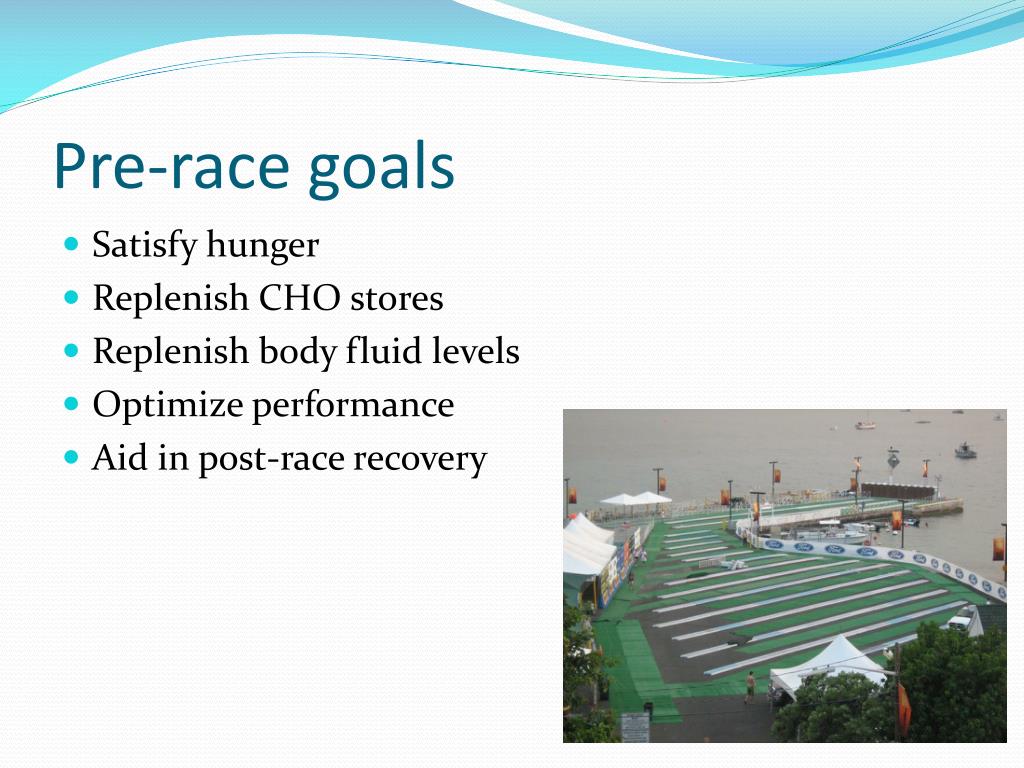 Pre-race goals

- Satisfy hunger
- Replenish CHO stores
- Replenish body fluid levels
- Optimize performance
- Aid in post-race recovery